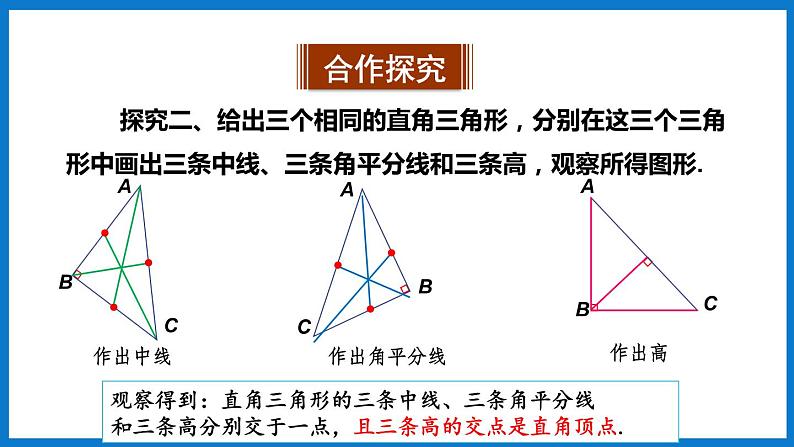 合作探究

探究二、给出三个相同的直角三角形，分别在这三个三角形中画出三条中线、三条角平分线和三条高，观察所得图形.

A
B
C
作出中线

A
B
C
作出角平分线

A
B
C
作出高

观察得到：直角三角形的三条中线、三条角平分线和三条高分别交于一点，且三条高的交点是直角顶点.